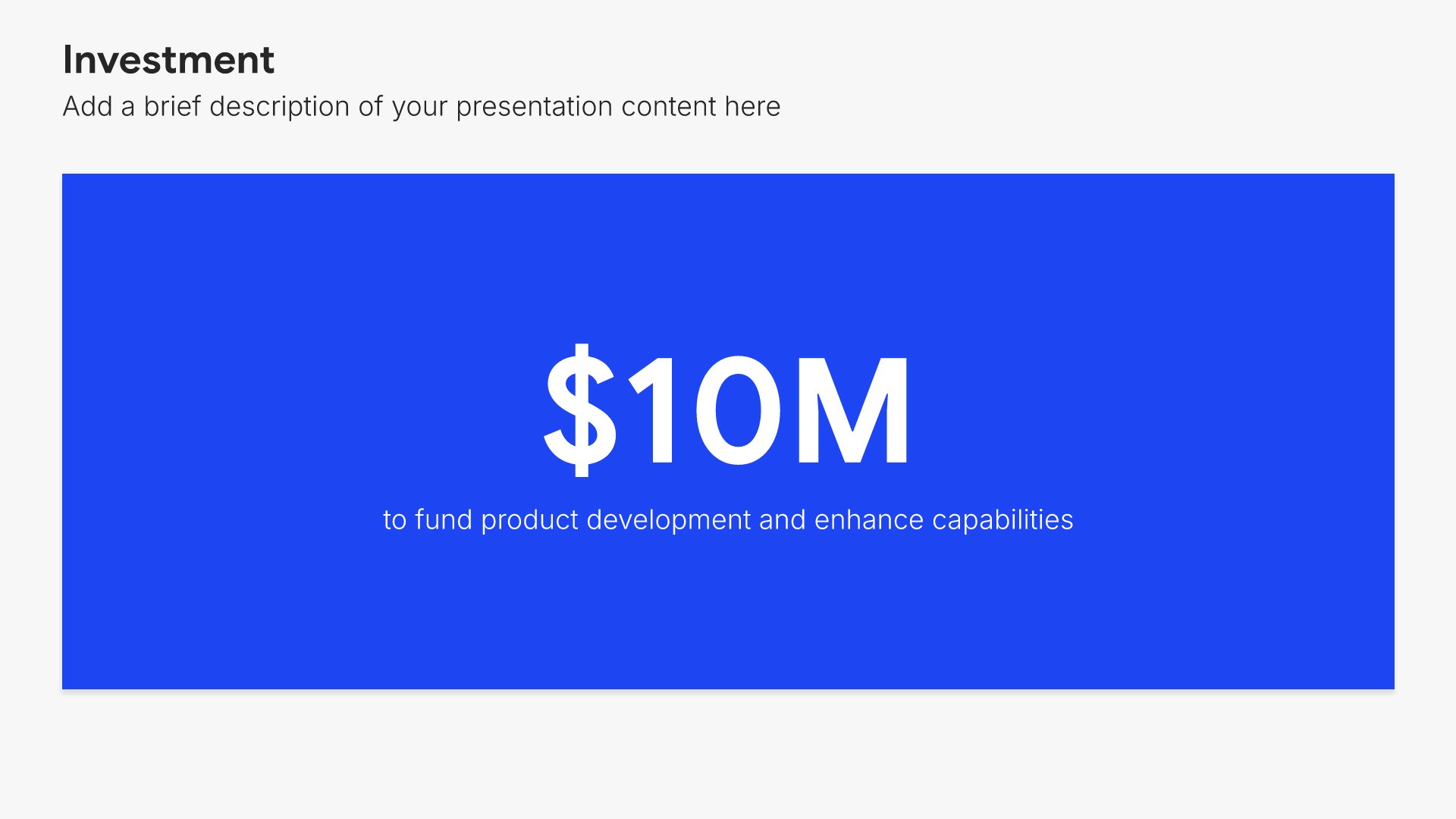 Investment
Add a brief description of your presentation content here

\$10M
to fund product development and enhance capabilities